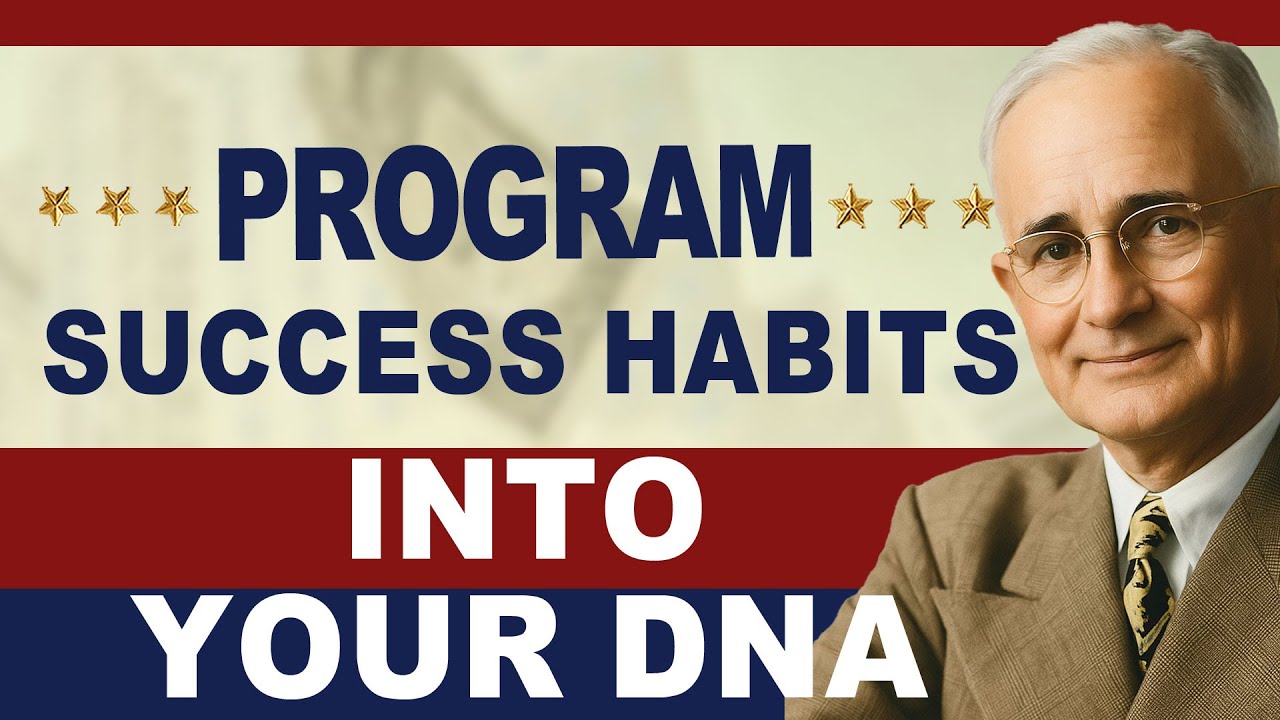 PROGRAM
SUCCESS HABITS
INTO
YOUR DNA